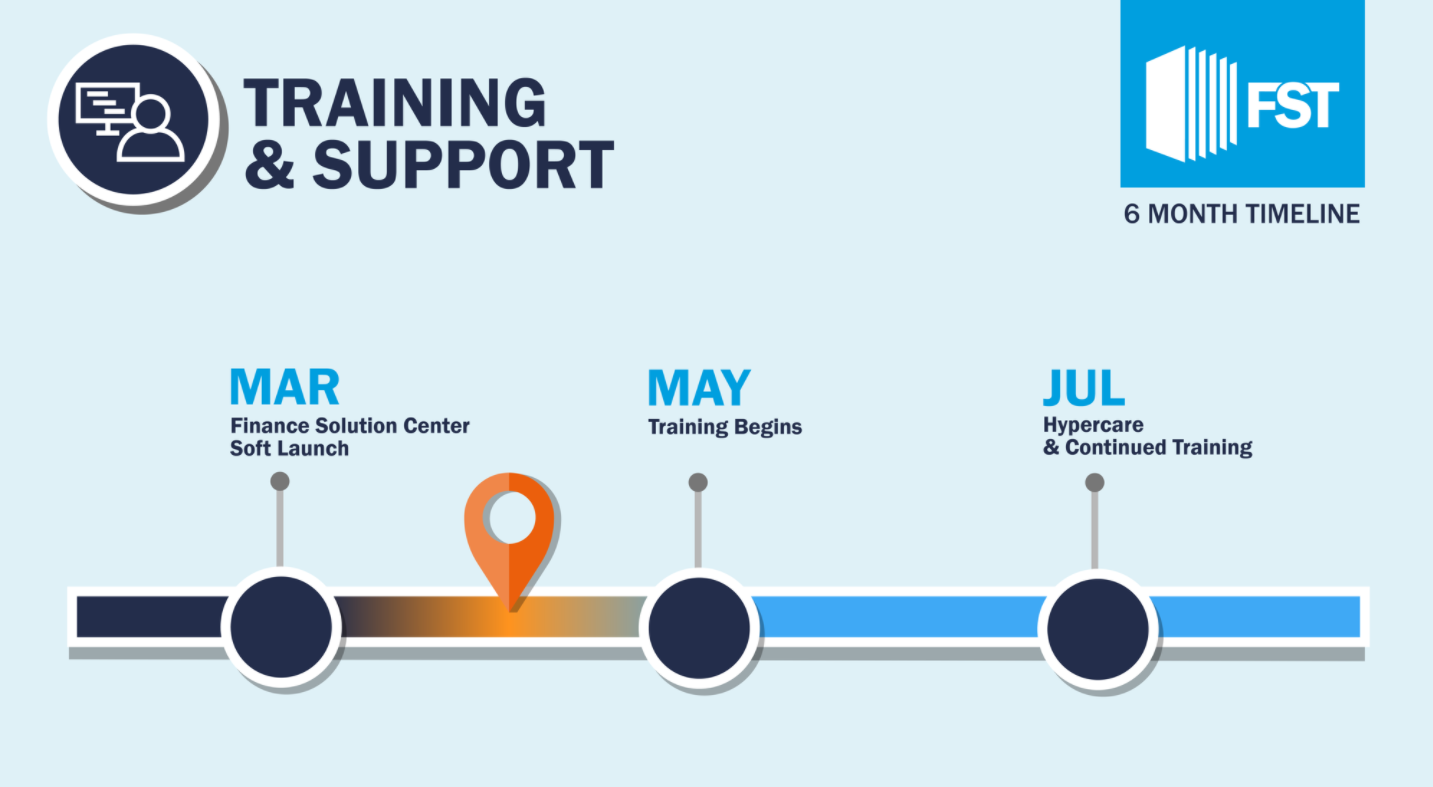 TRAINING & SUPPORT

FST

6 MONTH TIMELINE

MAR
Finance Solution Center Soft Launch

MAY
Training Begins

JUL
Hypercare & Continued Training